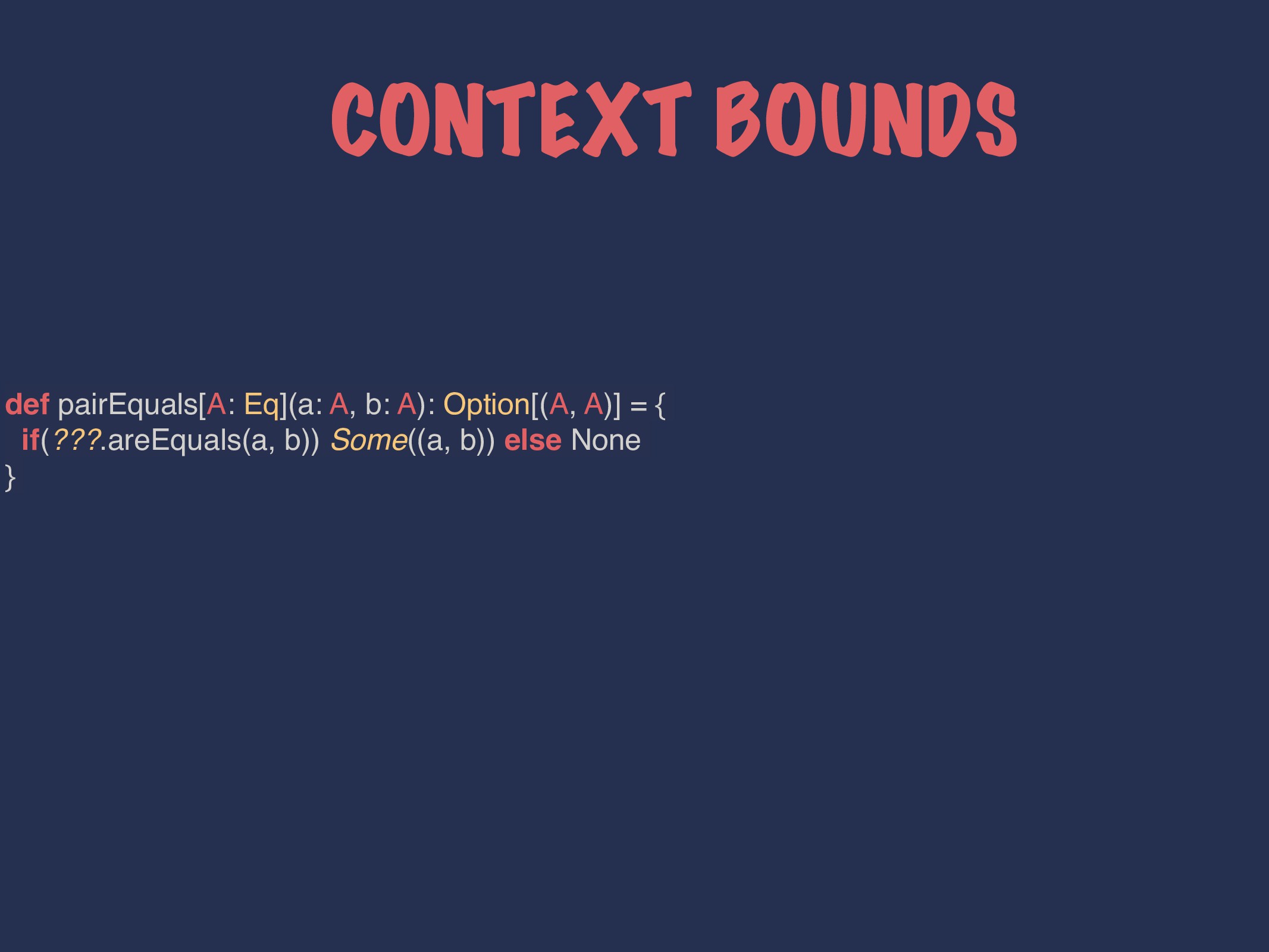 CONTEXT BOUNDS

def pairEquals[A: Eq](a: A, b: A): Option[(A, A)] = {
  if(???.areEquals(a, b)) Some((a, b)) else None
}